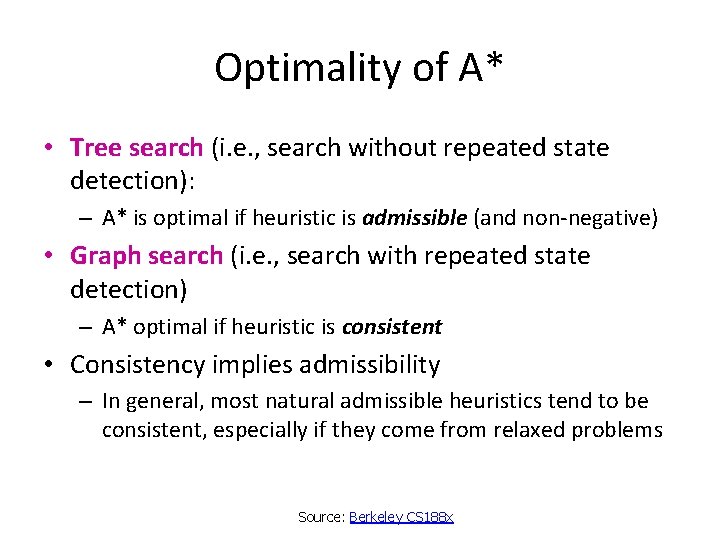 Optimality of A*

• Tree search (i.e., search without repeated state detection):
– A* is optimal if heuristic is admissible (and non-negative)

• Graph search (i.e., search with repeated state detection)
– A* optimal if heuristic is consistent

• Consistency implies admissibility
– In general, most natural admissible heuristics tend to be consistent, especially if they come from relaxed problems

Source: Berkeley CS188x